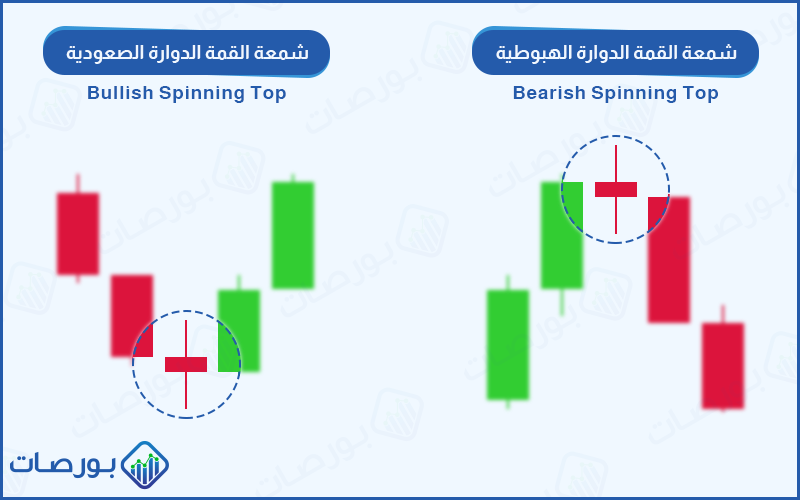 شمعة القمة الدوارة الصعودية
Bullish Spinning Top

شمعة القمة الدوارة الهبوطية
Bearish Spinning Top

بورصات